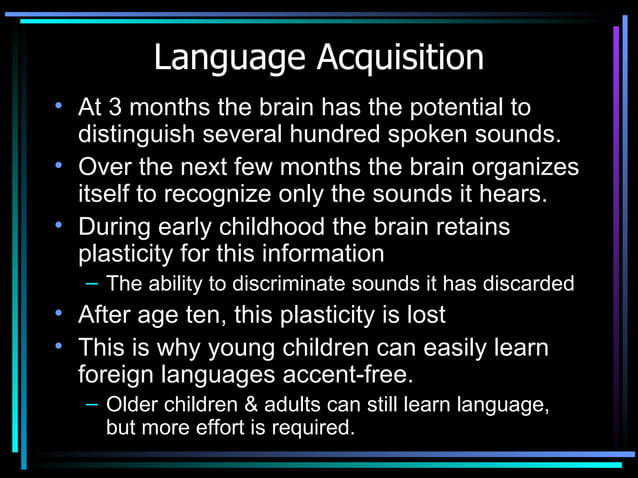 Language Acquisition

• At 3 months the brain has the potential to distinguish several hundred spoken sounds.
• Over the next few months the brain organizes itself to recognize only the sounds it hears.
• During early childhood the brain retains plasticity for this information
 – The ability to discriminate sounds it has discarded
• After age ten, this plasticity is lost
• This is why young children can easily learn foreign languages accent-free.
 – Older children & adults can still learn language, but more effort is required.